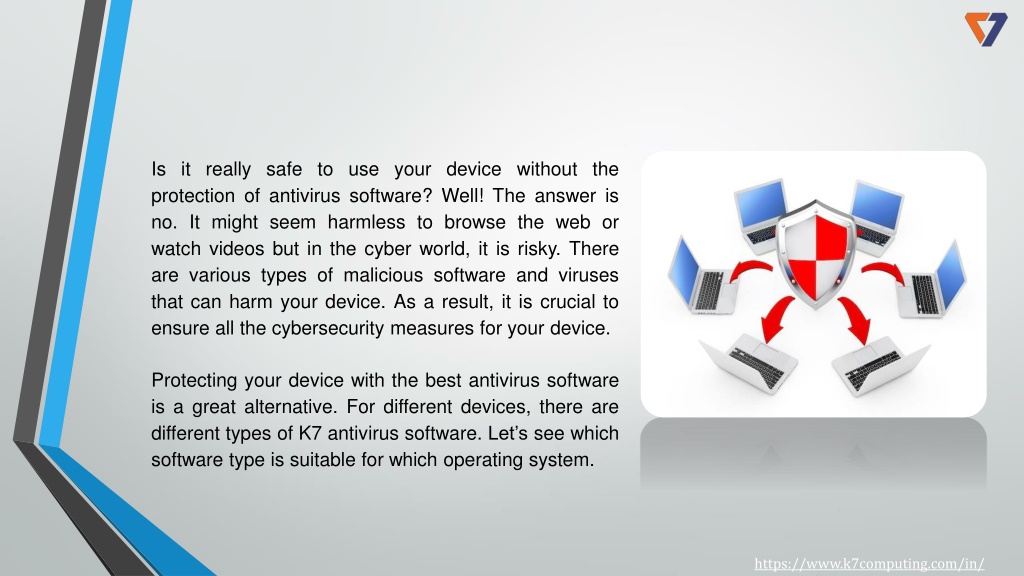 Is it really safe to use your device without the protection of antivirus software? Well! The answer is no. It might seem harmless to browse the web or watch videos but in the cyber world, it is risky. There are various types of malicious software and viruses that can harm your device. As a result, it is crucial to ensure all the cybersecurity measures for your device.

Protecting your device with the best antivirus software is a great alternative. For different devices, there are different types of K7 antivirus software. Let's see which software type is suitable for which operating system.

https://www.k7computing.com/in/